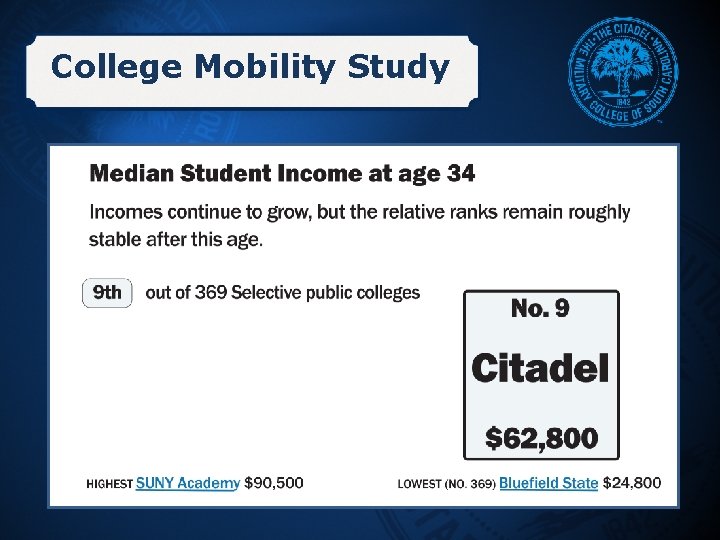 College Mobility Study

THE CITADEL THE MILITARY COLLEGE OF SOUTH CAROLINA 1842

Median Student Income at age 34

Incomes continue to grow, but the relative ranks remain roughly stable after this age.

9th out of 369 Selective public colleges

No. 9

Citadel

$62,800

HIGHEST SUNY Academy $90,500

LOWEST (NO. 369) Bluefield State $24,800